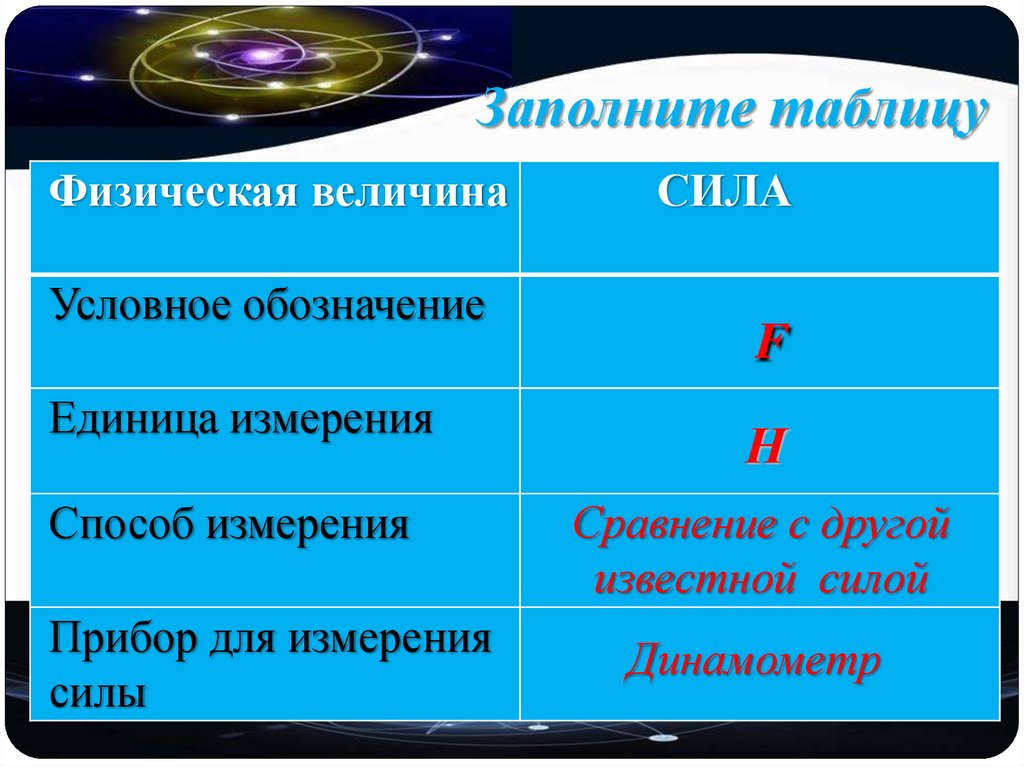 Заполните таблицу

| Физическая величина | СИЛА |
|---|---|
| Условное обозначение | F |
| Единица измерения | Н |
| Способ измерения | Сравнение с другой известной силой |
| Прибор для измерения силы | Динамометр |